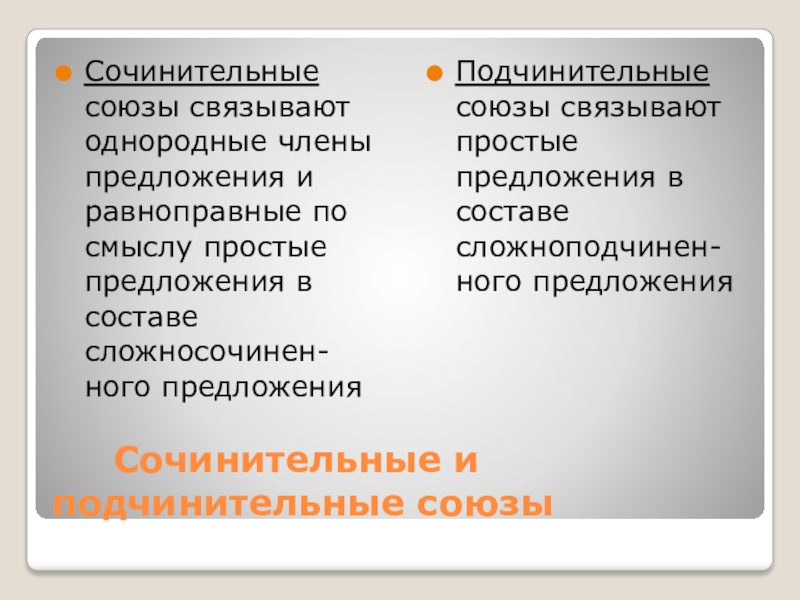 Сочинительные союзы связывают однородные члены предложения и равноправные по смыслу простые предложения в составе сложносочиненного предложения

Подчинительные союзы связывают простые предложения в составе сложноподчиненного предложения

Сочинительные и подчинительные союзы